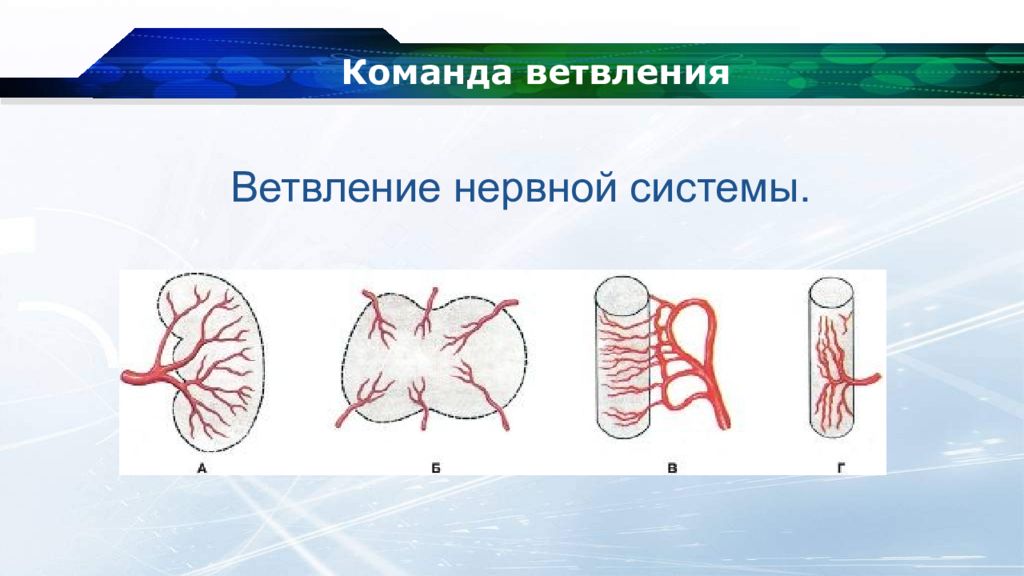 Команда ветвления

Ветвление нервной системы.

А

Б

В

Г